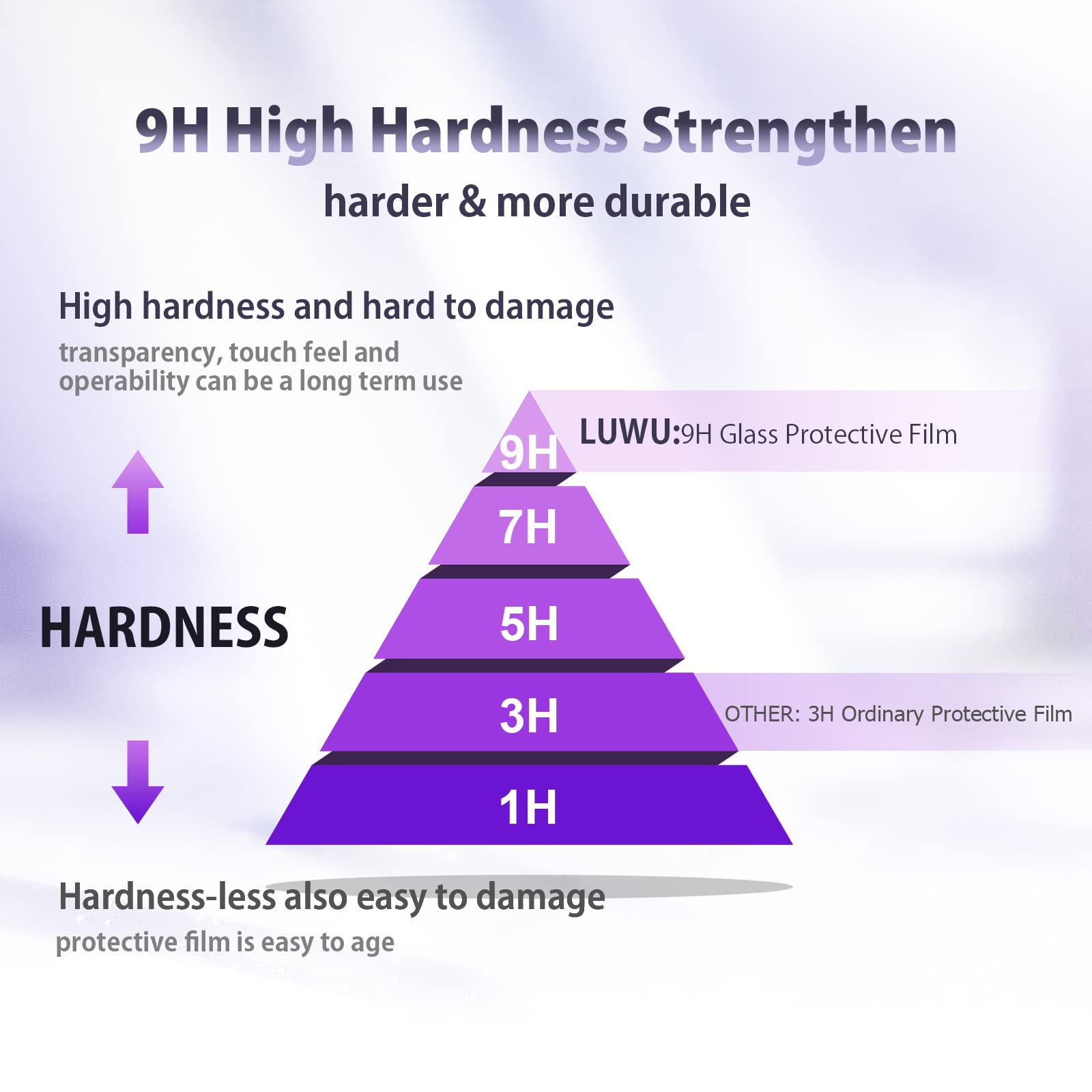 9H High Hardness Strengthen
harder & more durable

High hardness and hard to damage
transparency, touch feel and operability can be a long term use

9H
LUWU:9H Glass Protective Film
7H
HARDNESS
5H
3H
OTHER: 3H Ordinary Protective Film
1H

Hardness-less also easy to damage
protective film is easy to age